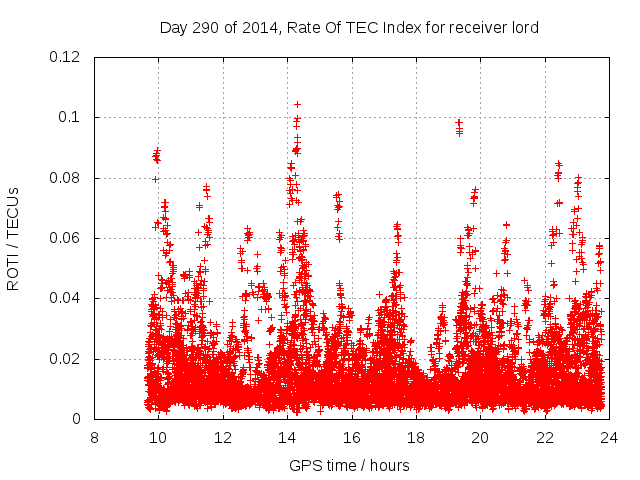 Day 290 of 2014, Rate Of TEC Index for receiver lord

ROTI / TECUs

0.12
0.1
0.08
0.06
0.04
0.02
0

8
10
12
14
16
18
20
22
24

GPS time / hours